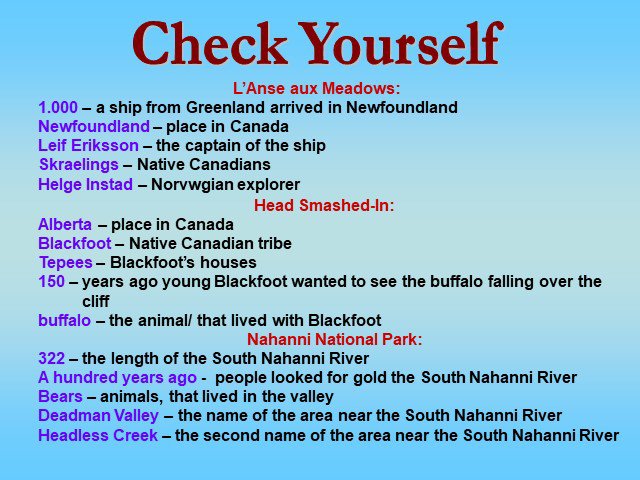 Check Yourself

L'Anse aux Meadows:

1.000 – a ship from Greenland arrived in Newfoundland
Newfoundland – place in Canada
Leif Eriksson – the captain of the ship
Skraelings – Native Canadians
Helge Instad – Norvwgian explorer

Head Smashed-In:

Alberta – place in Canada
Blackfoot – Native Canadian tribe
Tepees – Blackfoot's houses
150 – years ago young Blackfoot wanted to see the buffalo falling over the cliff
buffalo – the animal/ that lived with Blackfoot

Nahanni National Park:

322 – the length of the South Nahanni River
A hundred years ago - people looked for gold the South Nahanni River
Bears – animals, that lived in the valley
Deadman Valley – the name of the area near the South Nahanni River
Headless Creek – the second name of the area near the South Nahanni River